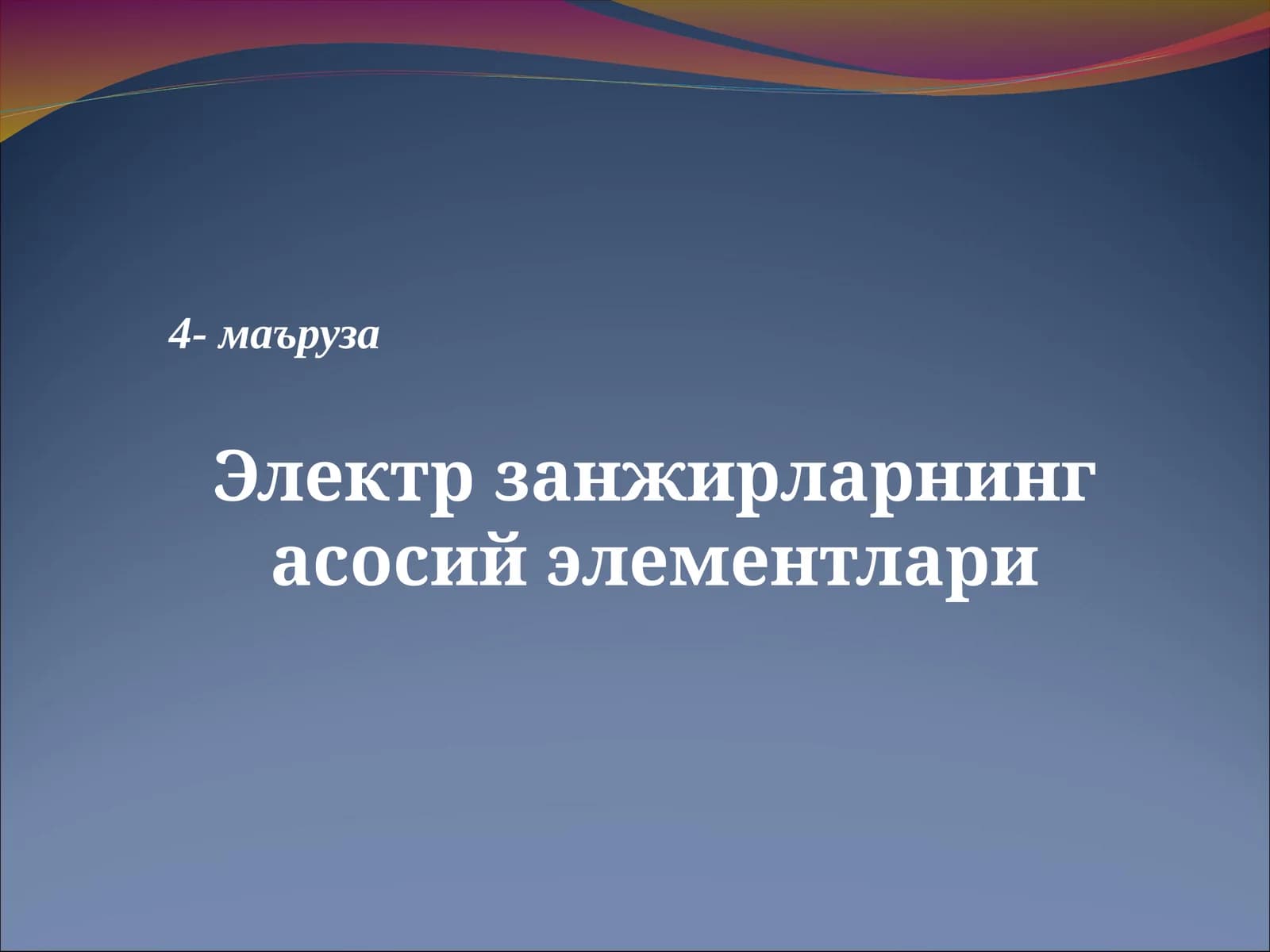 4- маъруза

Электр занжирларнинг асосий элементлари